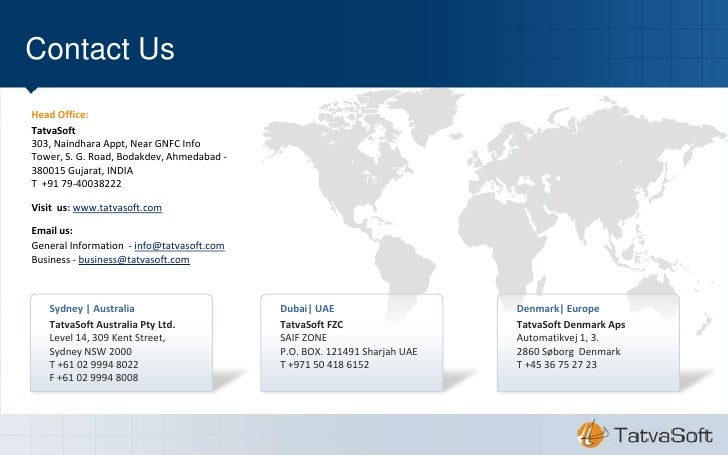 Contact Us

Head Office:
TatvaSoft
303, Naindhara Appt, Near GNFC Info Tower, S. G. Road, Bodakdev, Ahmedabad - 380015 Gujarat, INDIA
T +91 79-40038222

Visit us: www.tatvasoft.com

Email us:
General Information - info@tatvasoft.com
Business - business@tatvasoft.com

Sydney | Australia
TatvaSoft Australia Pty Ltd.
Level 14, 309 Kent Street,
Sydney NSW 2000
T +61 02 9994 8022
F +61 02 9994 8008

Dubai| UAE
TatvaSoft FZC
SAIF ZONE
P.O. BOX. 121491 Sharjah UAE
T +971 50 418 6152

Denmark| Europe
TatvaSoft Denmark Aps
Automatikvej 1, 3.
2860 Søborg Denmark
T +45 36 75 27 23

TatvaSoft